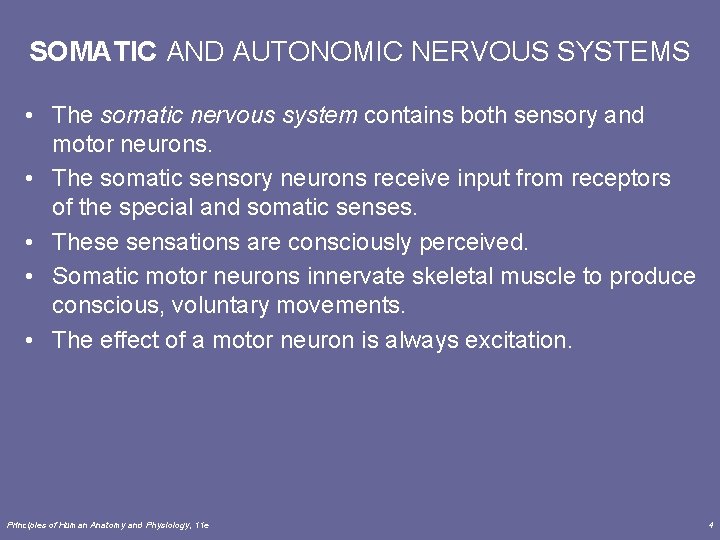 SOMATIC AND AUTONOMIC NERVOUS SYSTEMS

• The somatic nervous system contains both sensory and motor neurons.
• The somatic sensory neurons receive input from receptors of the special and somatic senses.
• These sensations are consciously perceived.
• Somatic motor neurons innervate skeletal muscle to produce conscious, voluntary movements.
• The effect of a motor neuron is always excitation.

Principles of Human Anatomy and Physiology, 11e

4